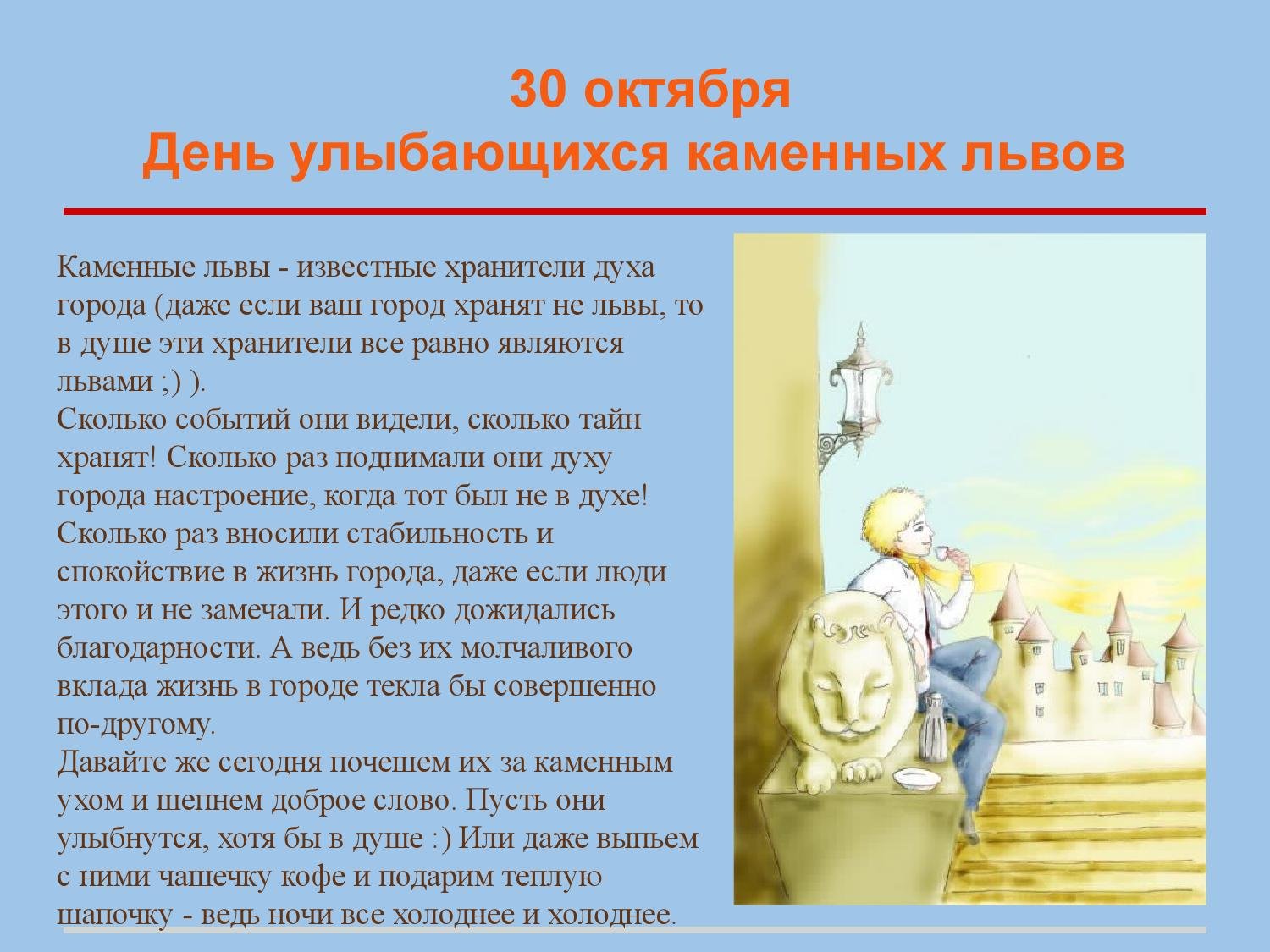 30 октября
День улыбающихся каменных львов

Каменные львы - известные хранители духа города (даже если ваш город хранят не львы, то в душе эти хранители все равно являются львами ;) ).
Сколько событий они видели, сколько тайн хранят! Сколько раз поднимали они духу города настроение, когда тот был не в духе! Сколько раз вносили стабильность и спокойствие в жизнь города, даже если люди этого и не замечали. И редко дожидались благодарности. А ведь без их молчаливого вклада жизнь в городе текла бы совершенно по-другому.
Давайте же сегодня почешем их за каменным ухом и шепнем доброе слово. Пусть они улыбнутся, хотя бы в душе :) Или даже выпьем с ними чашечку кофе и подарим теплую шапочку - ведь ночи все холоднее и холоднее.